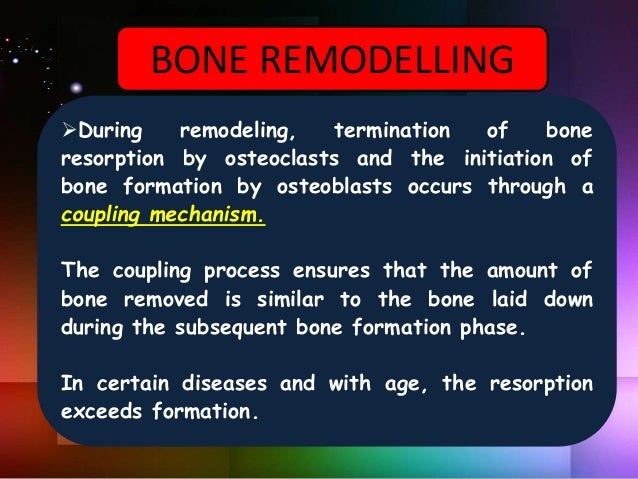 BONE REMODELLING

➢During remodeling, termination of bone resorption by osteoclasts and the initiation of bone formation by osteoblasts occurs through a coupling mechanism.

The coupling process ensures that the amount of bone removed is similar to the bone laid down during the subsequent bone formation phase.

In certain diseases and with age, the resorption exceeds formation.